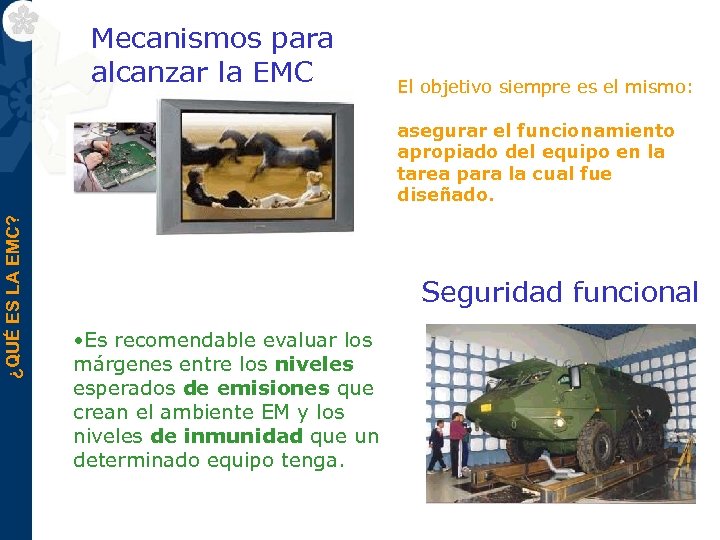 ¿QUÉ ES LA EMC?

Mecanismos para alcanzar la EMC

El objetivo siempre es el mismo:

asegurar el funcionamiento apropiado del equipo en la tarea para la cual fue diseñado.

Seguridad funcional

•Es recomendable evaluar los márgenes entre los niveles esperados de emisiones que crean el ambiente EM y los niveles de inmunidad que un determinado equipo tenga.